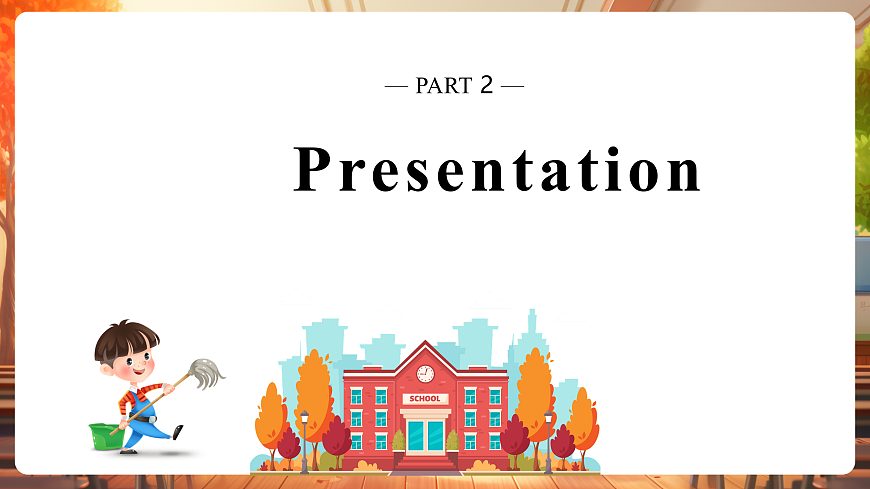 — PART 2 —

Presentation

SCHOOL